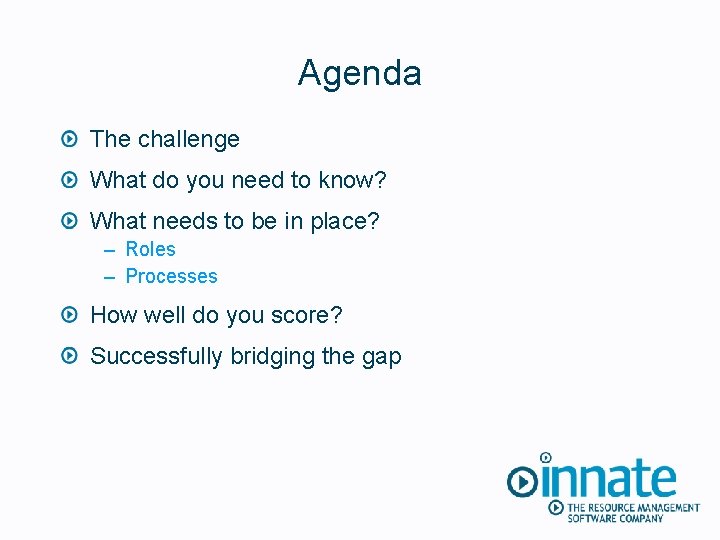 Agenda

The challenge

What do you need to know?

What needs to be in place?

– Roles
– Processes

How well do you score?

Successfully bridging the gap

innate

THE RESOURCE MANAGEMENT SOFTWARE COMPANY